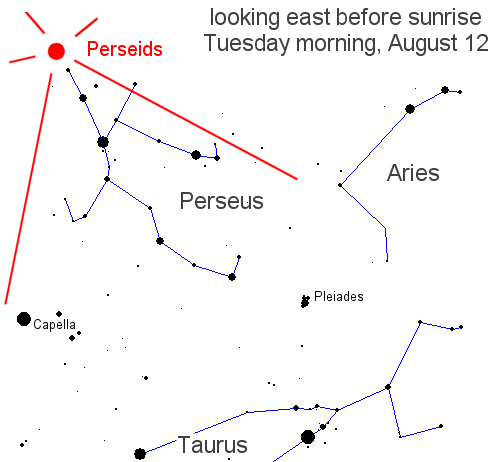 looking east before sunrise
Tuesday morning, August 12

Perseids

Aries

Perseus

Pleiades

Capella

Taurus